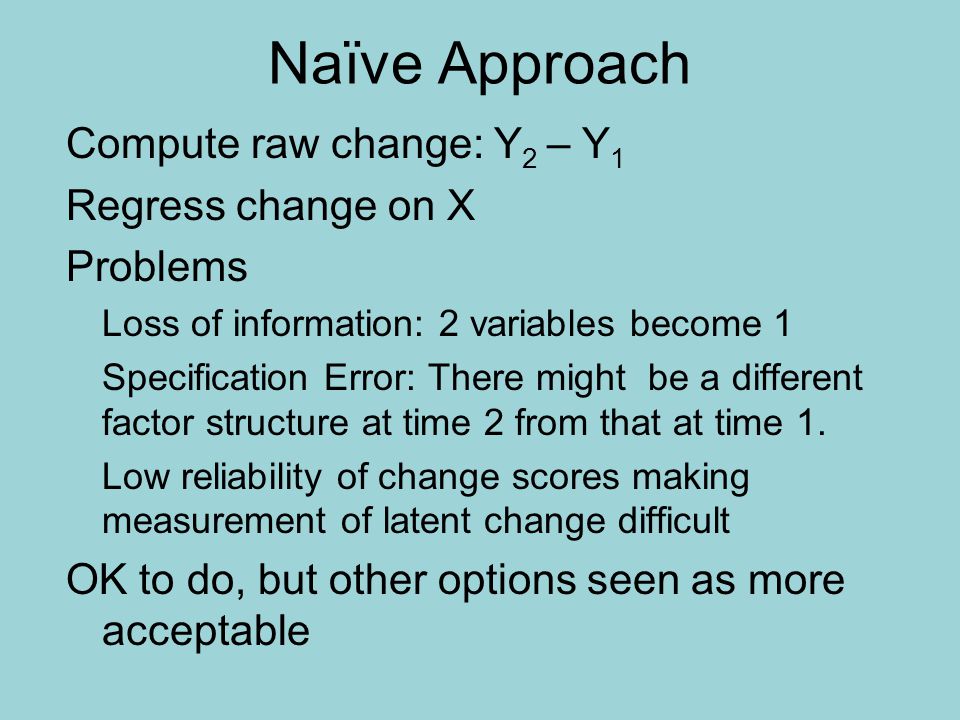 Naïve Approach

Compute raw change: $Y_2 – Y_1$

Regress change on X

Problems

Loss of information: 2 variables become 1

Specification Error: There might be a different factor structure at time 2 from that at time 1.

Low reliability of change scores making measurement of latent change difficult

OK to do, but other options seen as more acceptable